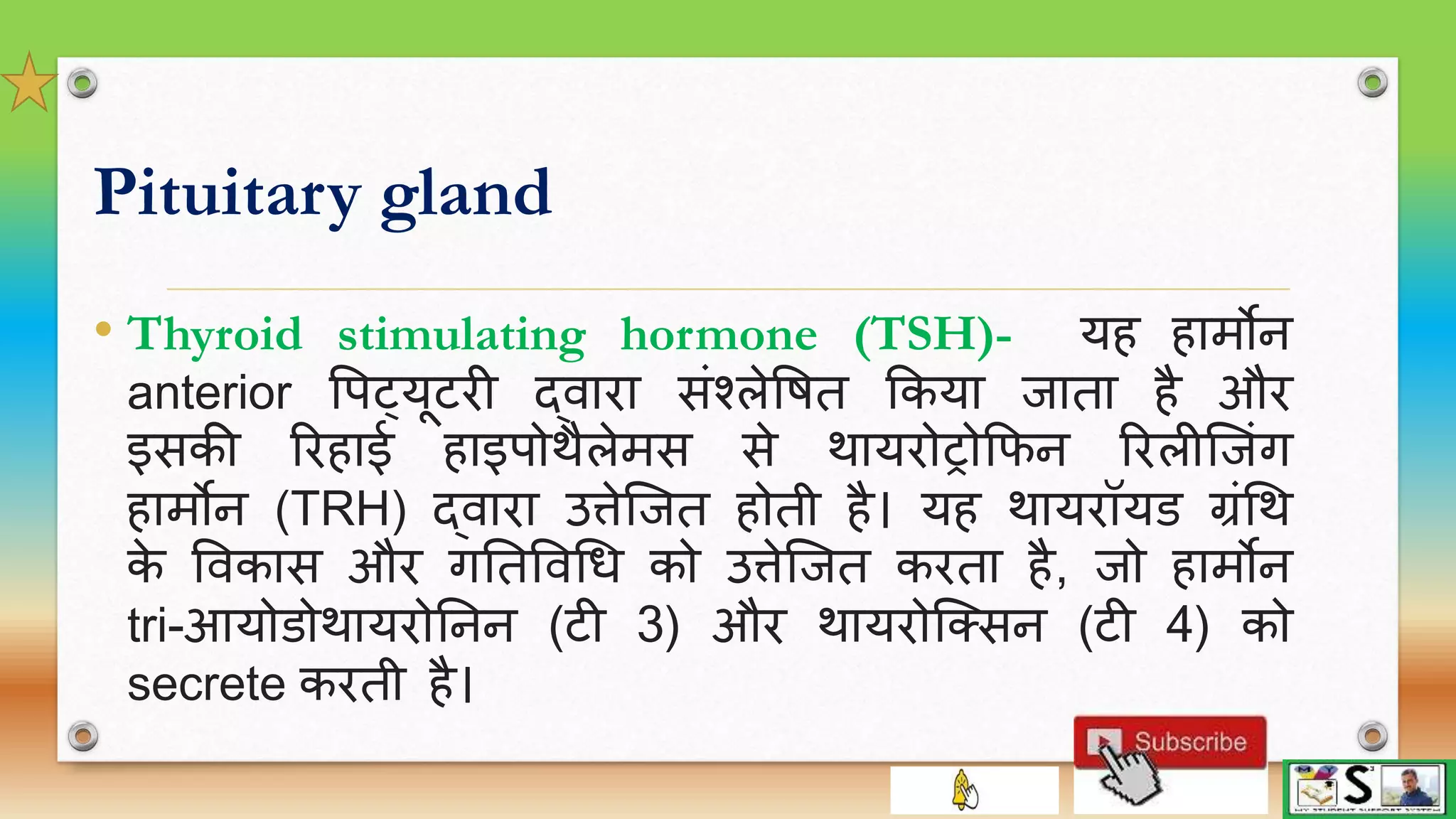 Pituitary gland

• Thyroid stimulating hormone (TSH)- यह हार्मोन anterior पिट्यूटरी द्वारा संश्लेषित किया जाता है और इसकी रिहाई हाइपोथैलेमस से थायरोट्रोफिन रिलीजिंग हार्मोन (TRH) द्वारा उत्तेजित होती है। यह थायरॉयड ग्रंथि के विकास और गतिविधि को उत्तेजित करता है, जो हार्मोन tri-आयोडोथायरोनिन (टी 3) और थायरोक्सिन (टी 4) को secrete करती है।

Subscribe

MY S

MY STUDENT SUPPORT SYSTEM